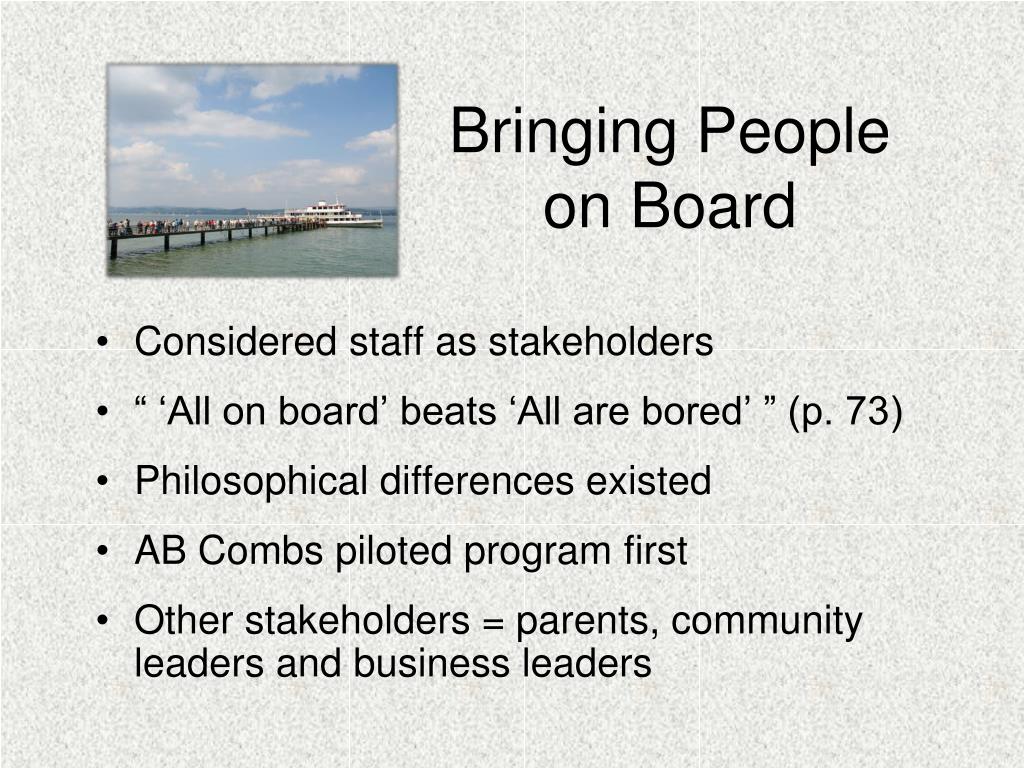 Bringing People on Board

• Considered staff as stakeholders
• “ ‘All on board’ beats ‘All are bored’ ” (p. 73)
• Philosophical differences existed
• AB Combs piloted program first
• Other stakeholders = parents, community leaders and business leaders